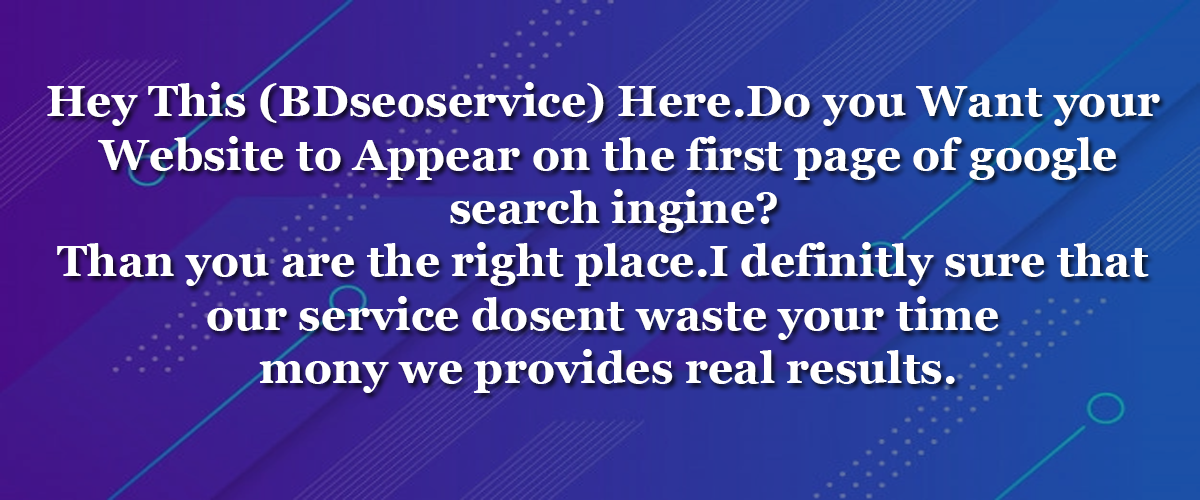 Hey This (BDseoservice) Here.Do you Want your Website to Appear on the first page of google search ingine?
Than you are the right place.I definitly sure that our service dosent waste your time mony we provides real results.